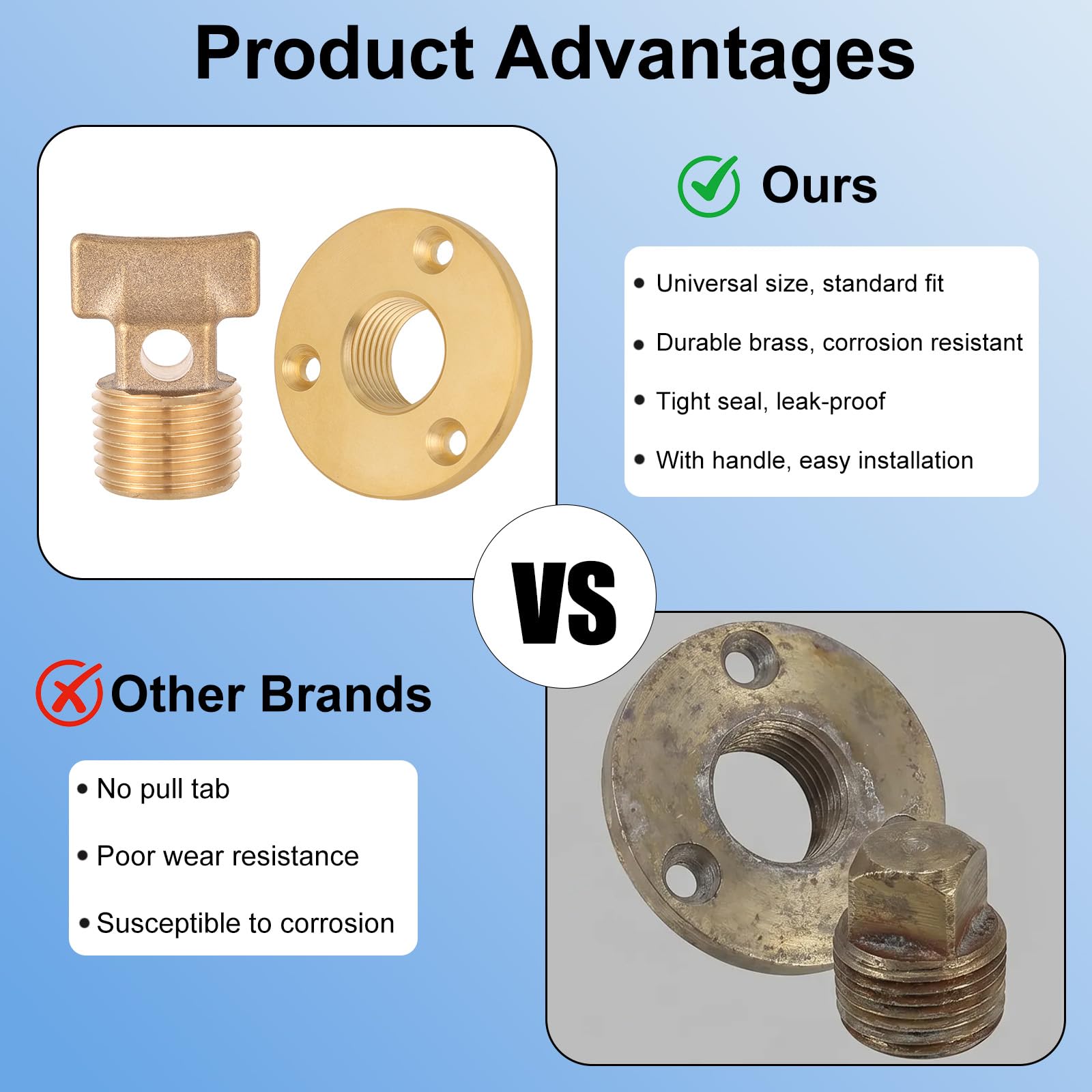 Product Advantages

Ours

• Universal size, standard fit
• Durable brass, corrosion resistant
• Tight seal, leak-proof
• With handle, easy installation

VS

Other Brands

• No pull tab
• Poor wear resistance
• Susceptible to corrosion